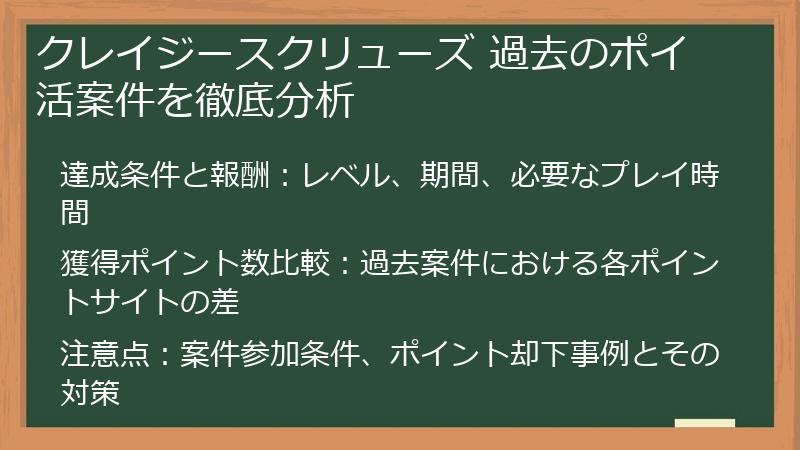 クレイジースクリューズ 過去のポイ活案件を徹底分析

達成条件と報酬：レベル、期間、必要なプレイ時間

獲得ポイント数比較：過去案件における各ポイントサイトの差

注意点：案件参加条件、ポイント却下事例とその対策